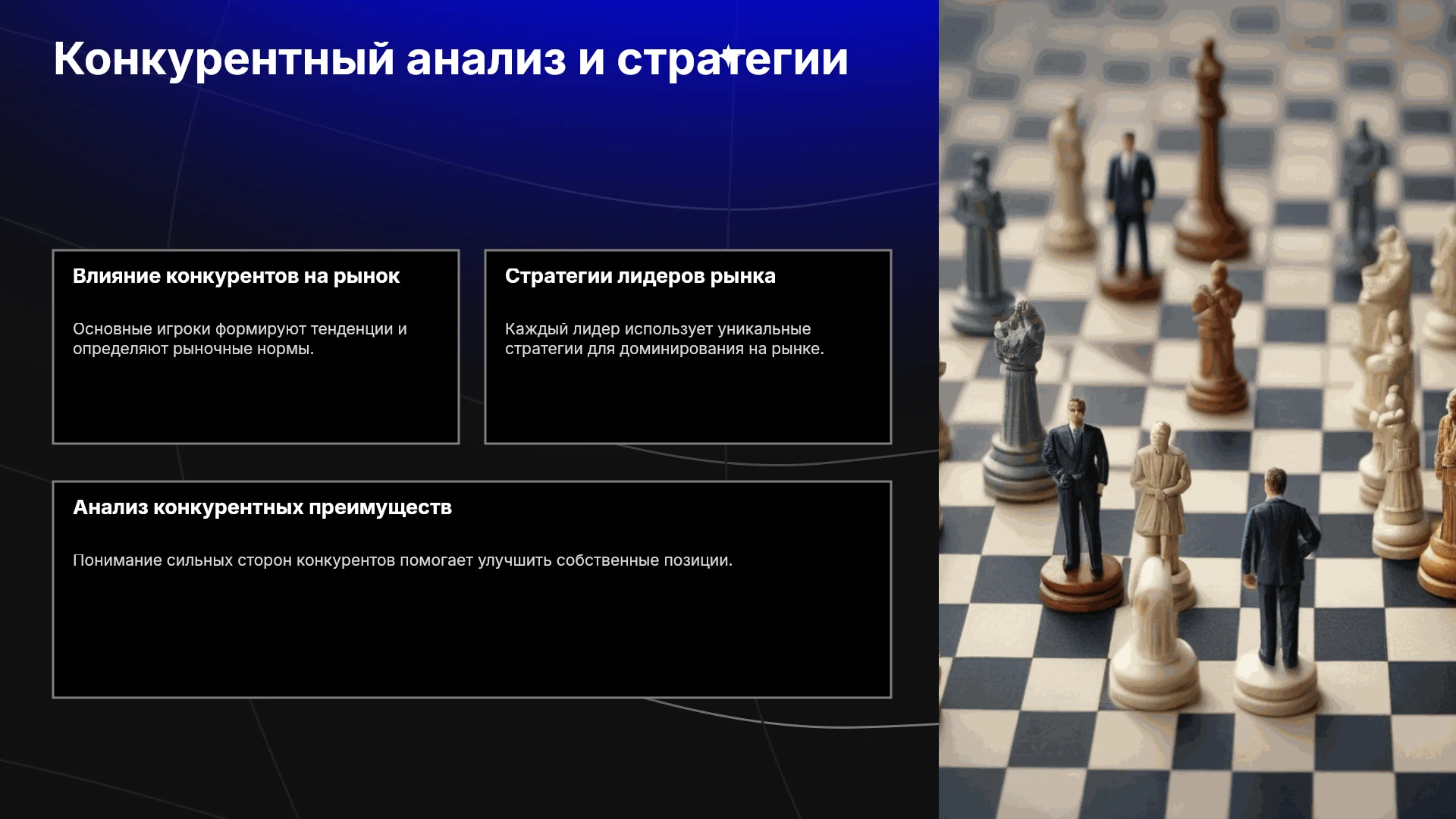 Конкурентный анализ и стратегии

Влияние конкурентов на рынок

Основные игроки формируют тенденции и определяют рыночные нормы.

Стратегии лидеров рынка

Каждый лидер использует уникальные стратегии для доминирования на рынке.

Анализ конкурентных преимуществ

Понимание сильных сторон конкурентов помогает улучшить собственные позиции.